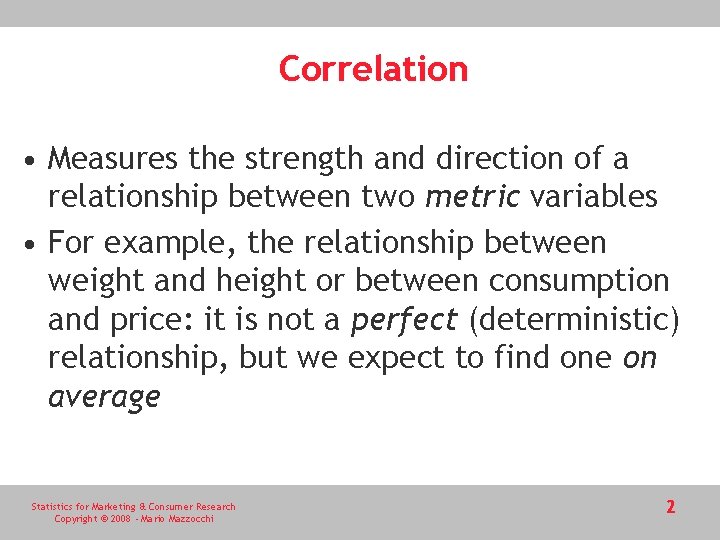 Correlation

• Measures the strength and direction of a relationship between two metric variables

• For example, the relationship between weight and height or between consumption and price: it is not a perfect (deterministic) relationship, but we expect to find one on average

Statistics for Marketing & Consumer Research
Copyright © 2008 - Mario Mazzocchi

2